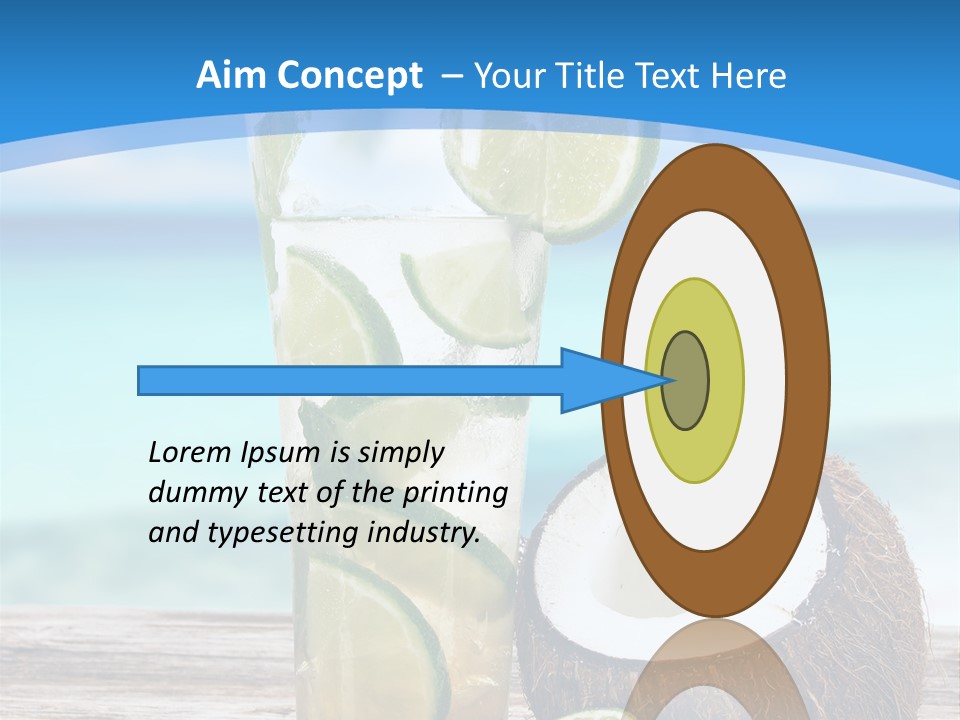 Aim Concept – Your Title Text Here

Lorem Ipsum is simply dummy text of the printing and typesetting industry.